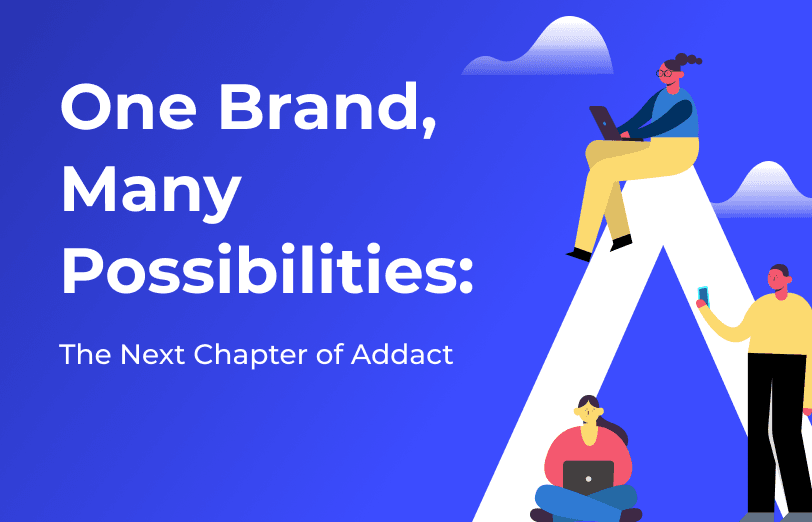 One Brand, Many Possibilities:

The Next Chapter of Addact